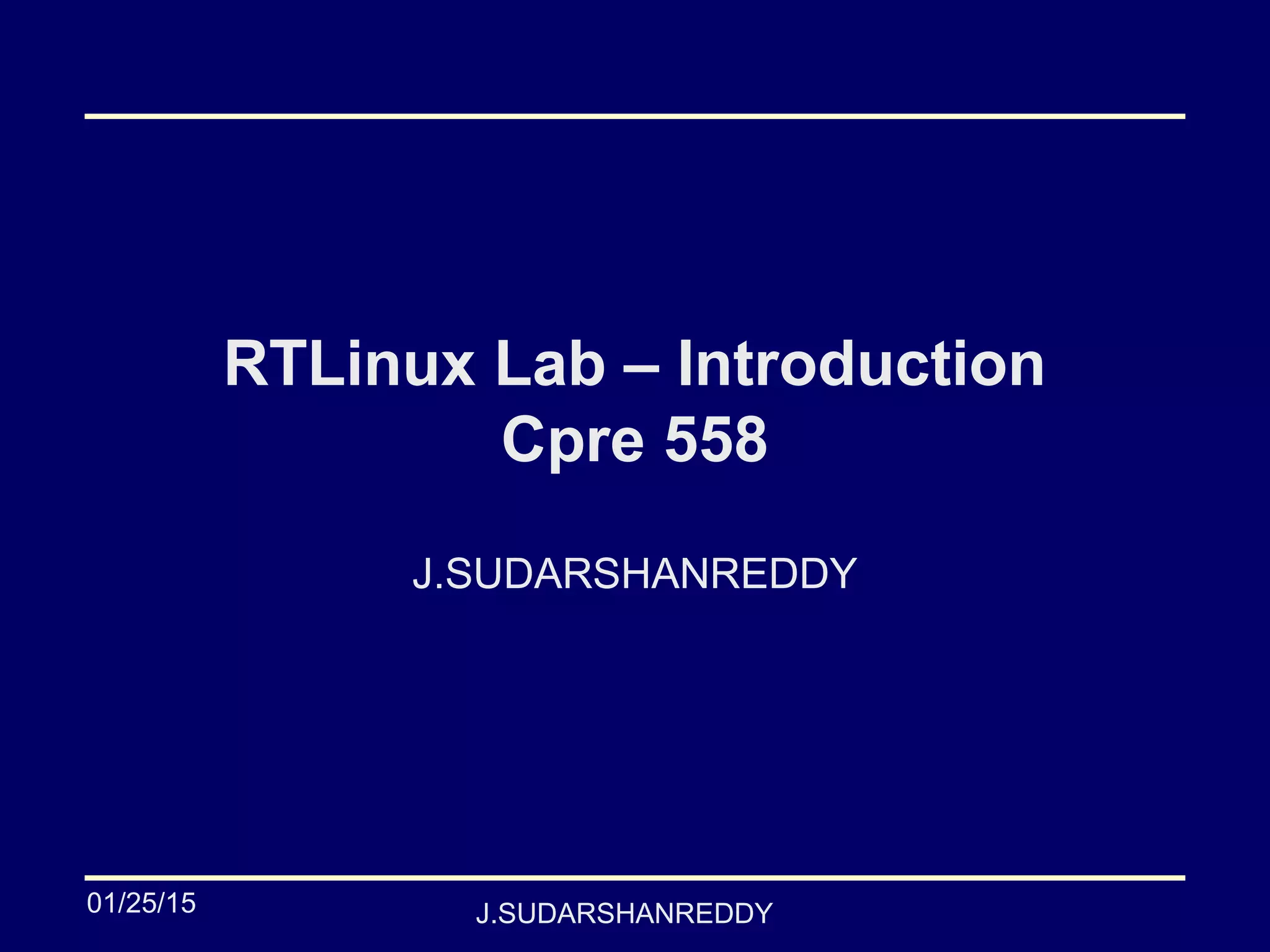 RTLinux Lab – Introduction
Cpre 558

J.SUDARSHANREDDY

01/25/15

J.SUDARSHANREDDY